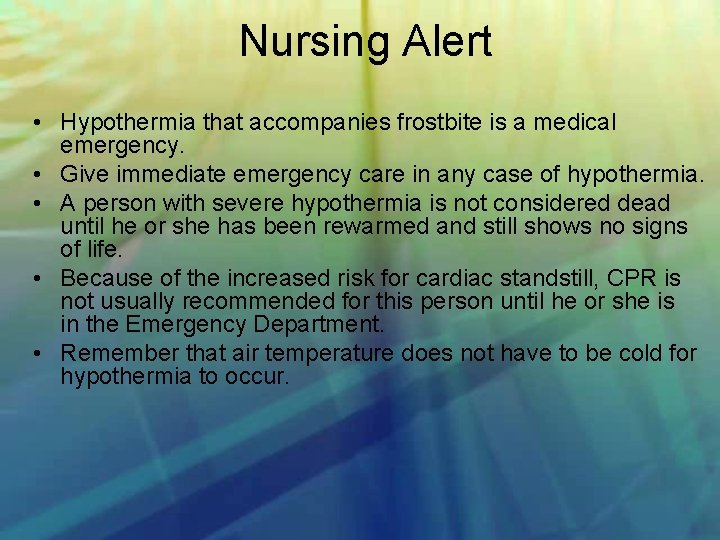 Nursing Alert

• Hypothermia that accompanies frostbite is a medical emergency.
• Give immediate emergency care in any case of hypothermia.
• A person with severe hypothermia is not considered dead until he or she has been rewarmed and still shows no signs of life.
• Because of the increased risk for cardiac standstill, CPR is not usually recommended for this person until he or she is in the Emergency Department.
• Remember that air temperature does not have to be cold for hypothermia to occur.